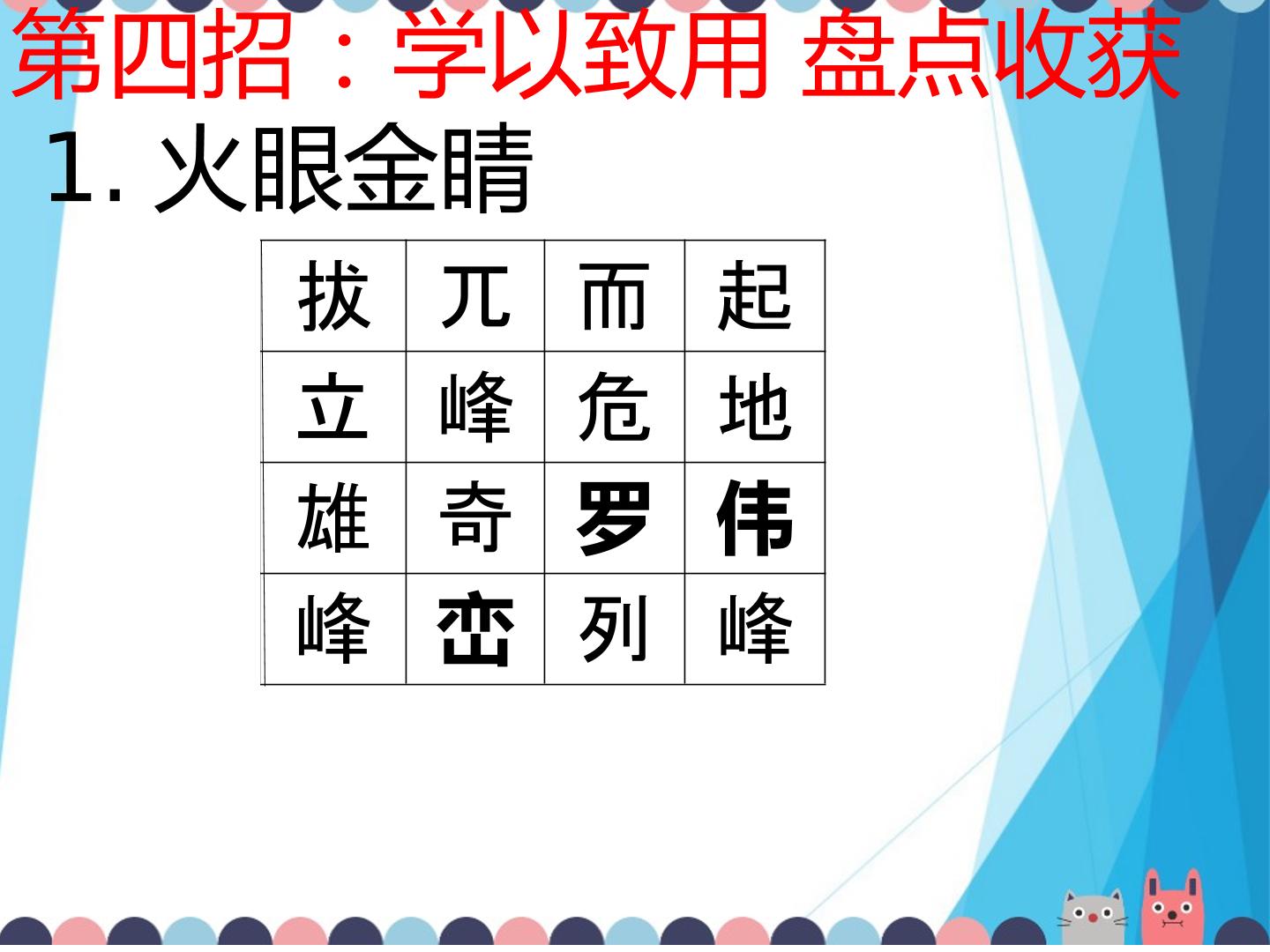 第四招：学以致用 盘点收获

1. 火眼金睛

| 拔 | 兀 | 而 | 起 |
|---|---|---|---|
| 立 | 峰 | 危 | 地 |
| 雄 | 奇 | 罗 | 伟 |
| 峰 | 峦 | 列 | 峰 |